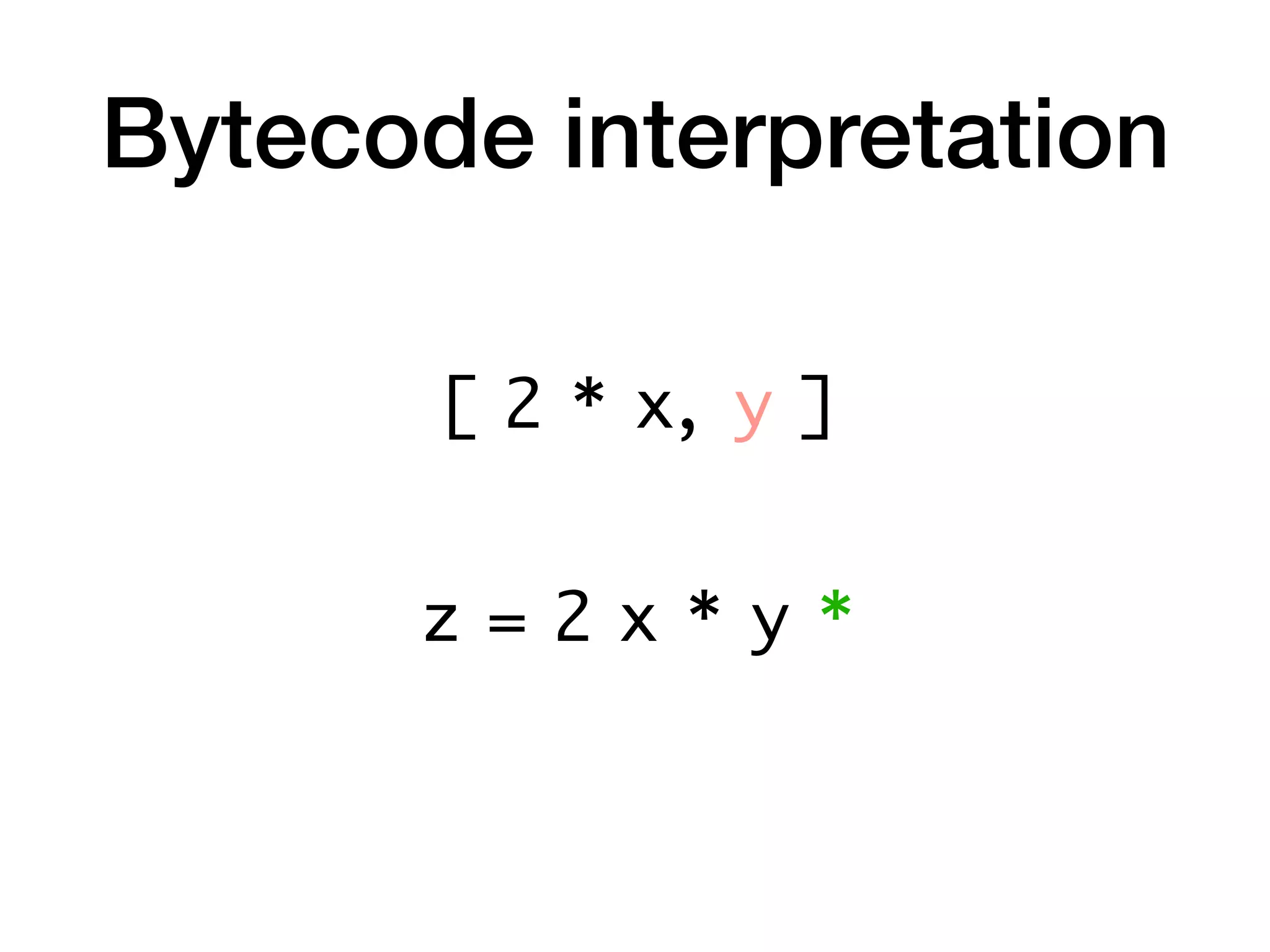 Bytecode interpretation

[ 2 * x, y ]

z = 2 x * y *